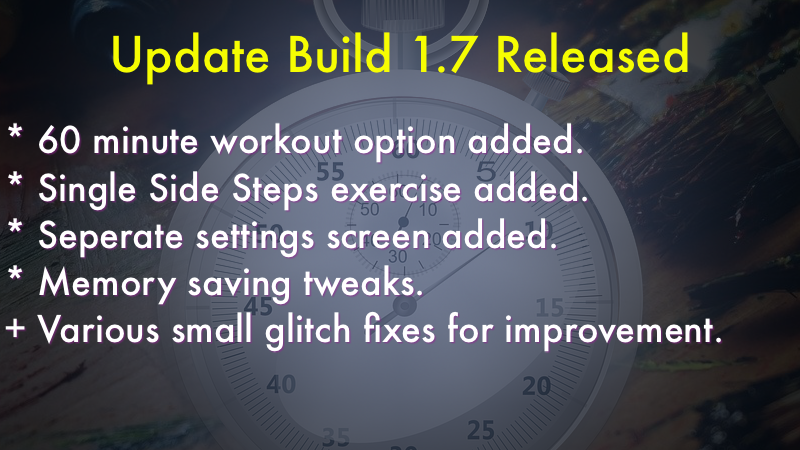 Update Build 1.7 Released

* 60 minute workout option added.
* Single Side Steps exercise added.
* Seperate settings screen added.
* Memory saving tweaks.
+ Various small glitch fixes for improvement.

55
5
50
10
30
45
15
40
20
35
25